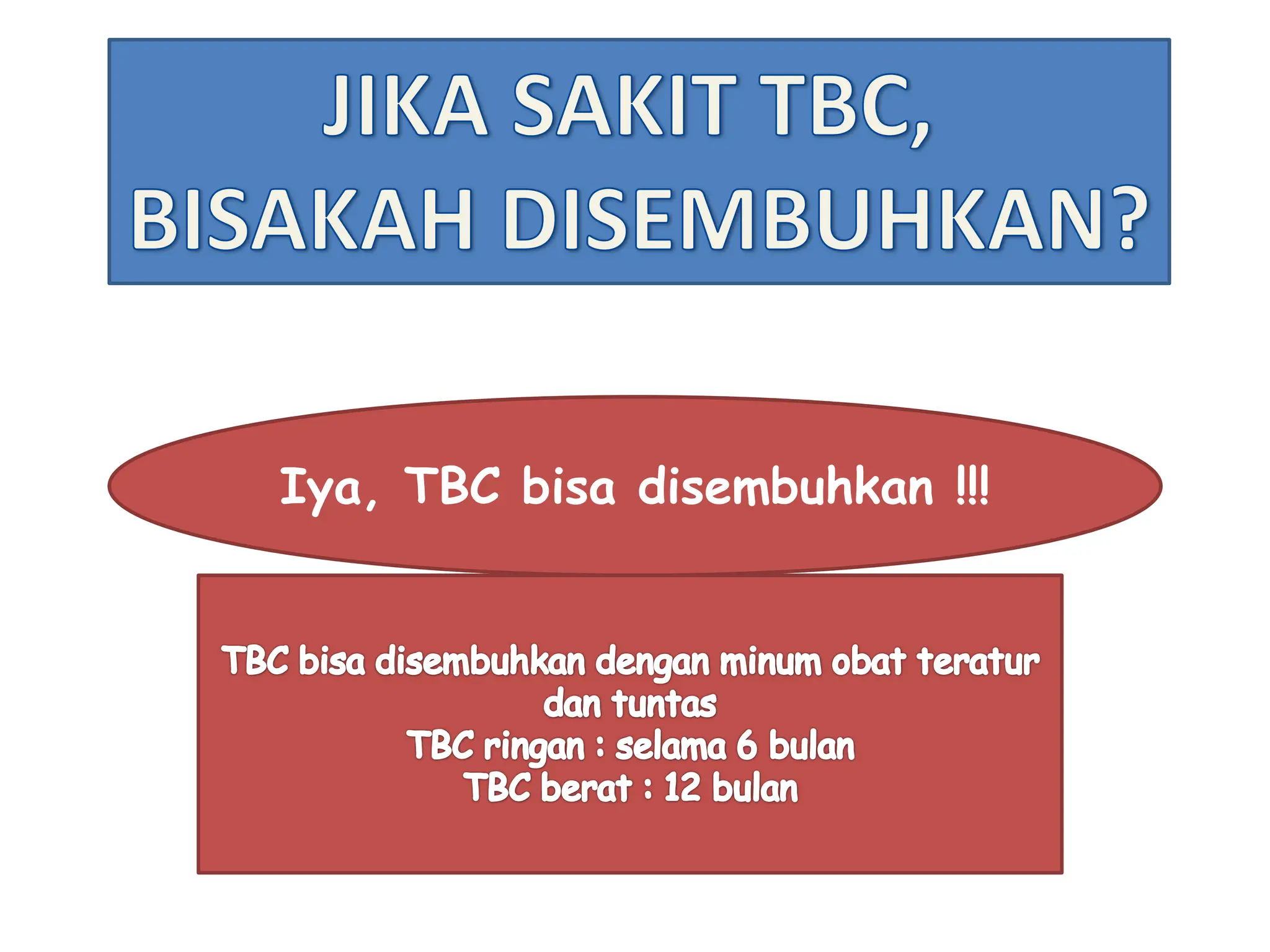 JIKA SAKIT TBC, BISAKAH DISEMBUHKAN?

Iya, TBC bisa disembuhkan !!!

TBC bisa disembuhkan dengan minum obat teratur dan tuntas
TBC ringan : selama 6 bulan
TBC berat : 12 bulan